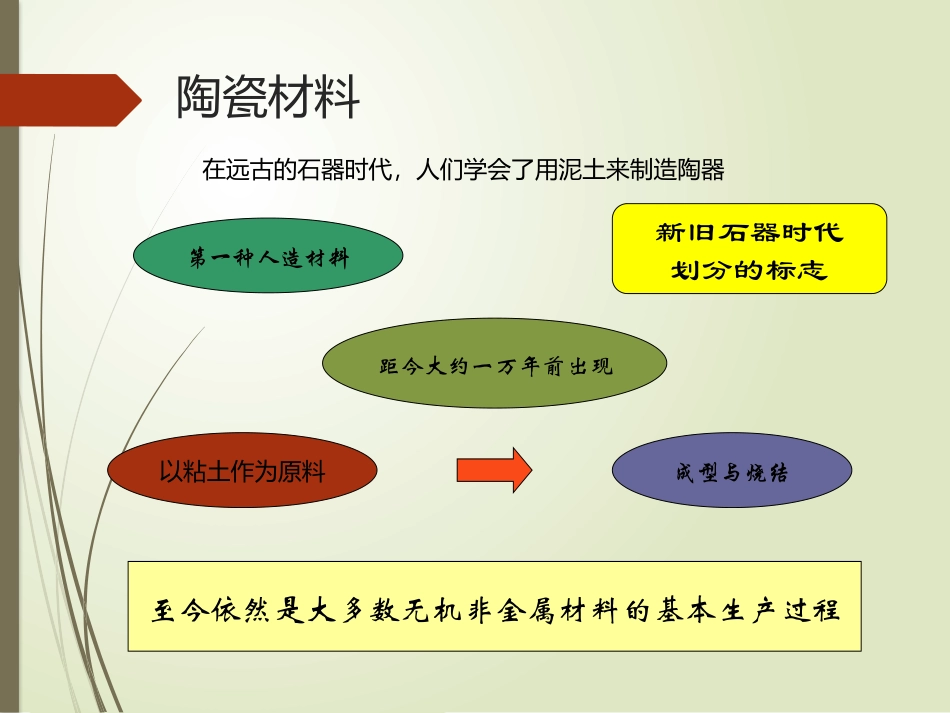 陶瓷材料

在远古的石器时代，人们学会了用泥土来制造陶器

第一种人造材料

新旧石器时代划分的标志

距今大约一万年前出现

以粘土作为原料

成型与烧结

至今依然是大多数无机非金属材料的基本生产过程